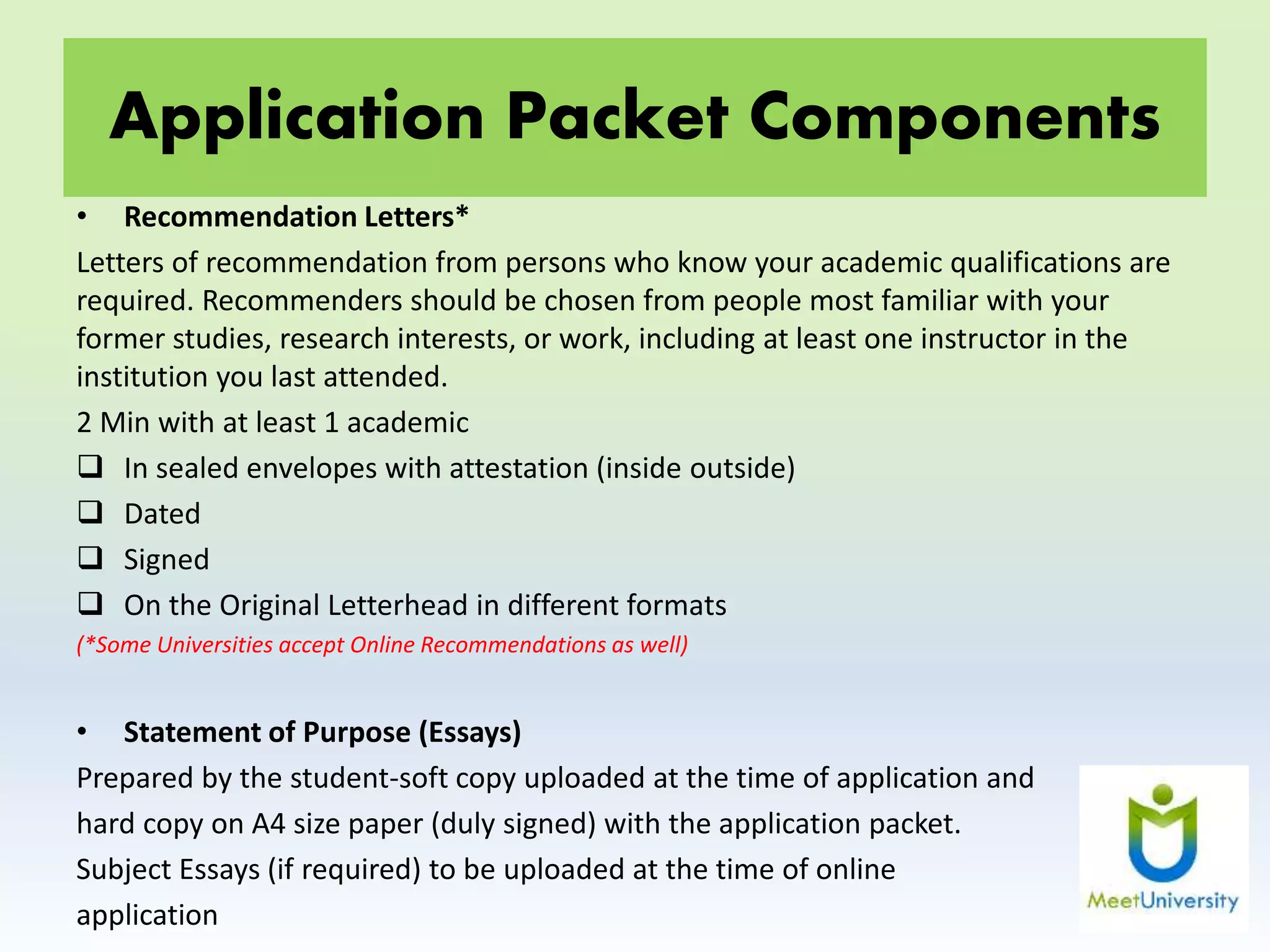 Application Packet Components

• Recommendation Letters*

Letters of recommendation from persons who know your academic qualifications are required. Recommenders should be chosen from people most familiar with your former studies, research interests, or work, including at least one instructor in the institution you last attended.

2 Min with at least 1 academic

❑ In sealed envelopes with attestation (inside outside)

❑ Dated

❑ Signed

❑ On the Original Letterhead in different formats

(*Some Universities accept Online Recommendations as well)

• Statement of Purpose (Essays)

Prepared by the student-soft copy uploaded at the time of application and hard copy on A4 size paper (duly signed) with the application packet.

Subject Essays (if required) to be uploaded at the time of online application

MeetUniversity